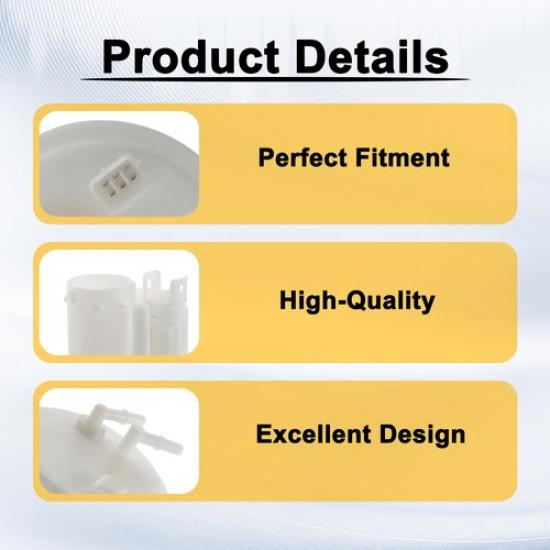 Product Details

Perfect Fitment

High-Quality

Excellent Design